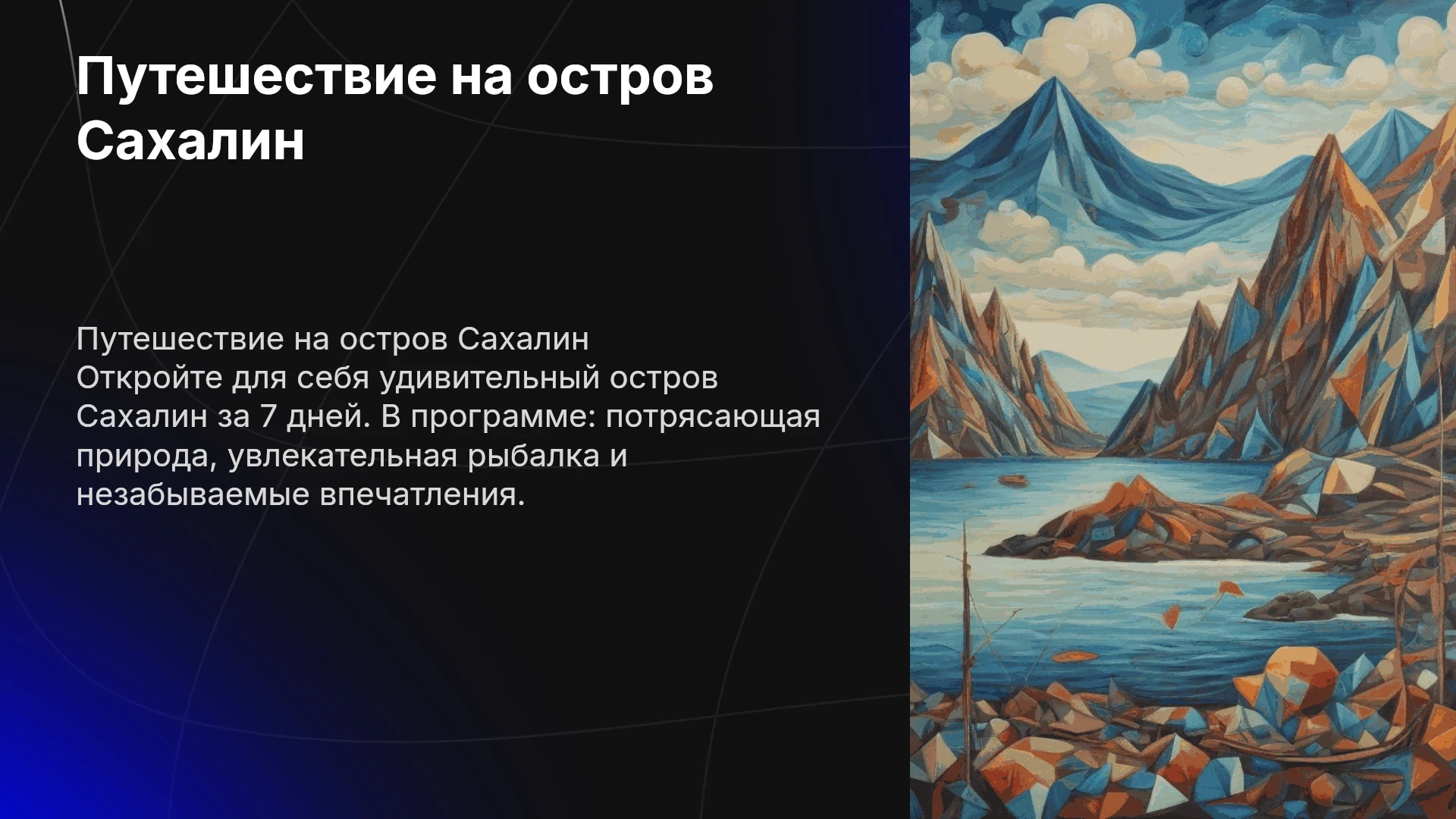 Путешествие на остров Сахалин

Путешествие на остров Сахалин
Откройте для себя удивительный остров Сахалин за 7 дней. В программе: потрясающая природа, увлекательная рыбалка и незабываемые впечатления.